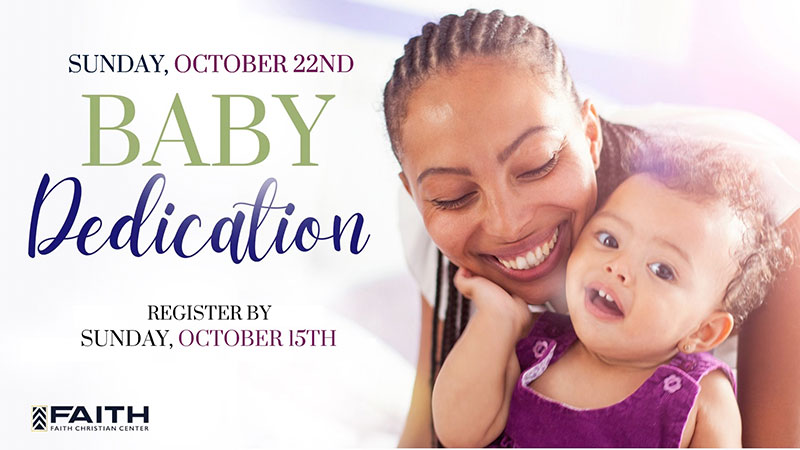 SUNDAY, OCTOBER 22ND

BABY

Dedication

REGISTER BY
SUNDAY, OCTOBER 15TH

FAITH
FAITH CHRISTIAN CENTER